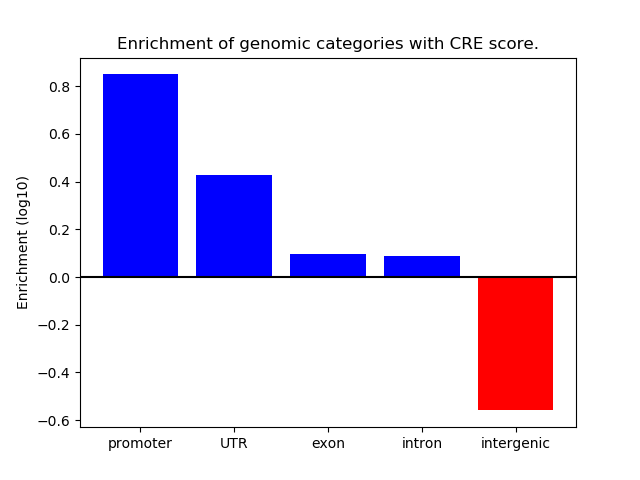 Enrichment of genomic categories with CRE score.

Enrichment (log10)

0.8
0.6
0.4
0.2
0.0
−0.2
−0.4
−0.6

promoter
UTR
exon
intron
intergenic